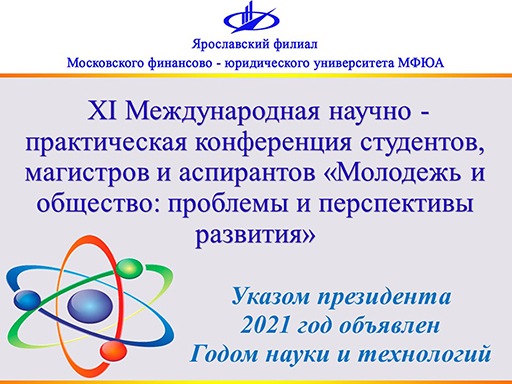 Ярославский филиал
Московского финансово - юридического университета МФЮА

XI Международная научно - практическая конференция студентов, магистров и аспирантов «Молодежь и общество: проблемы и перспективы развития»

Указом президента
2021 год объявлен
Годом науки и технологий